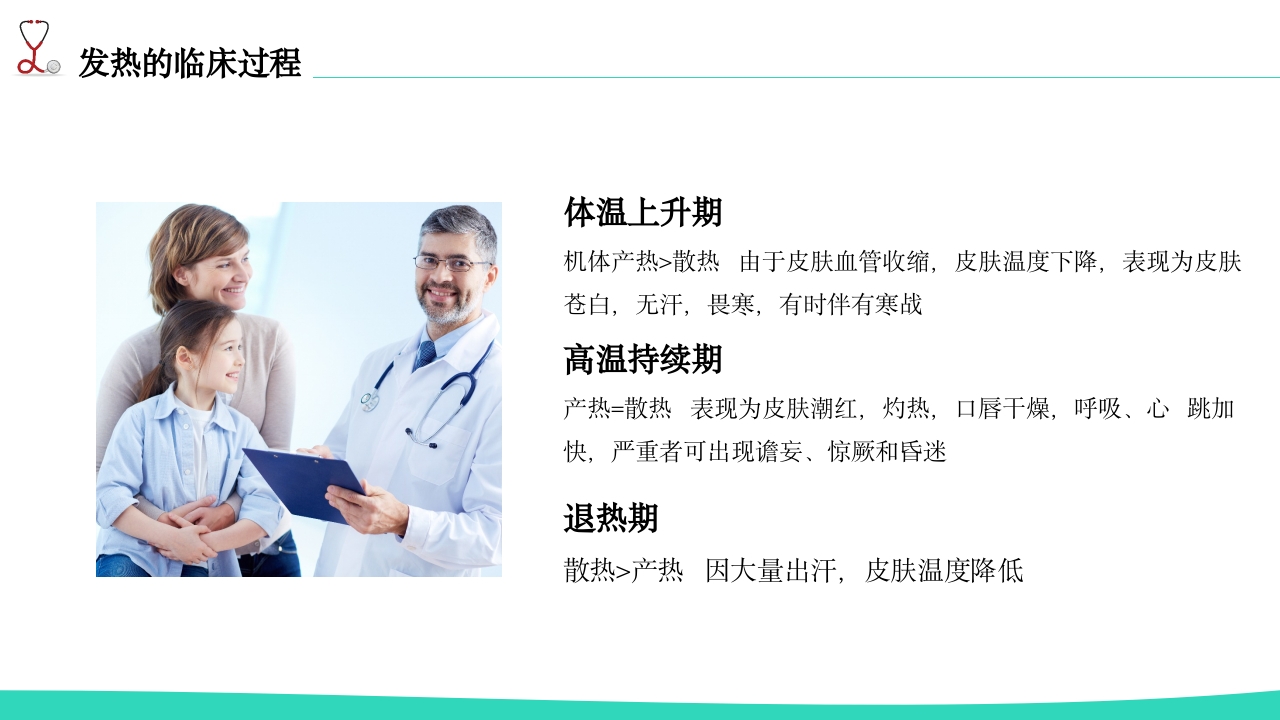 发热的临床过程

体温上升期

机体产热>散热 由于皮肤血管收缩，皮肤温度下降，表现为皮肤苍白，无汗，畏寒，有时伴有寒战

高温持续期

产热=散热 表现为皮肤潮红，灼热，口唇干燥，呼吸、心 跳加快，严重者可出现谵妄、惊厥和昏迷

退热期

散热>产热 因大量出汗，皮肤温度降低